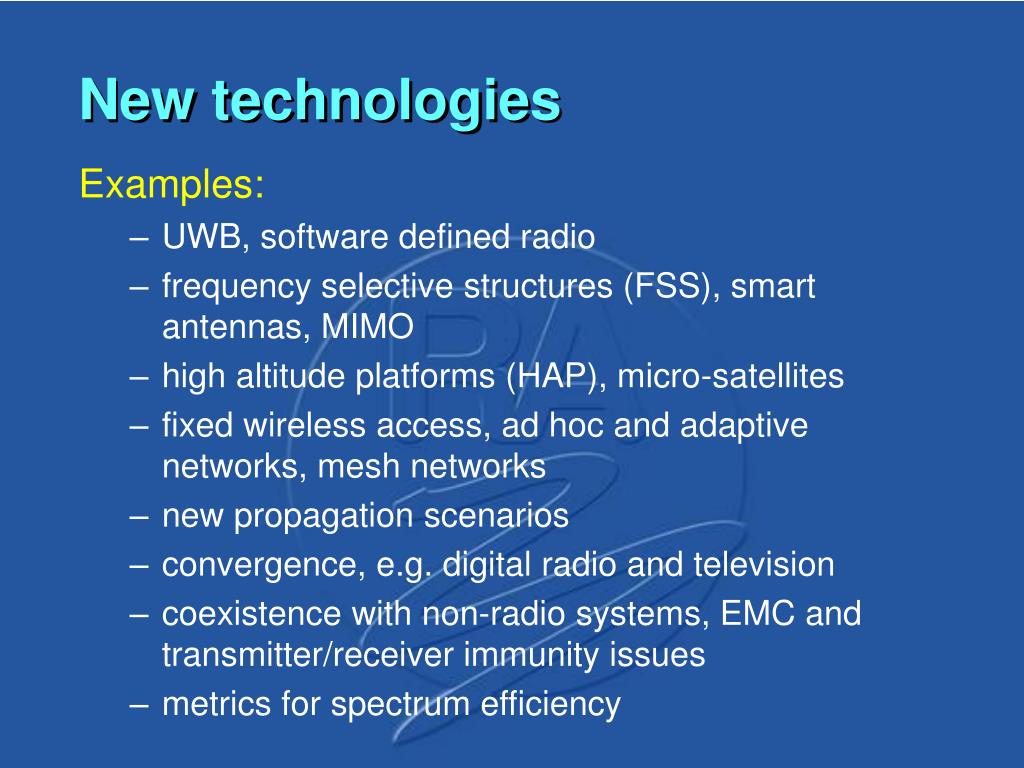 New technologies

Examples:
– UWB, software defined radio
– frequency selective structures (FSS), smart antennas, MIMO
– high altitude platforms (HAP), micro-satellites
– fixed wireless access, ad hoc and adaptive networks, mesh networks
– new propagation scenarios
– convergence, e.g. digital radio and television
– coexistence with non-radio systems, EMC and transmitter/receiver immunity issues
– metrics for spectrum efficiency